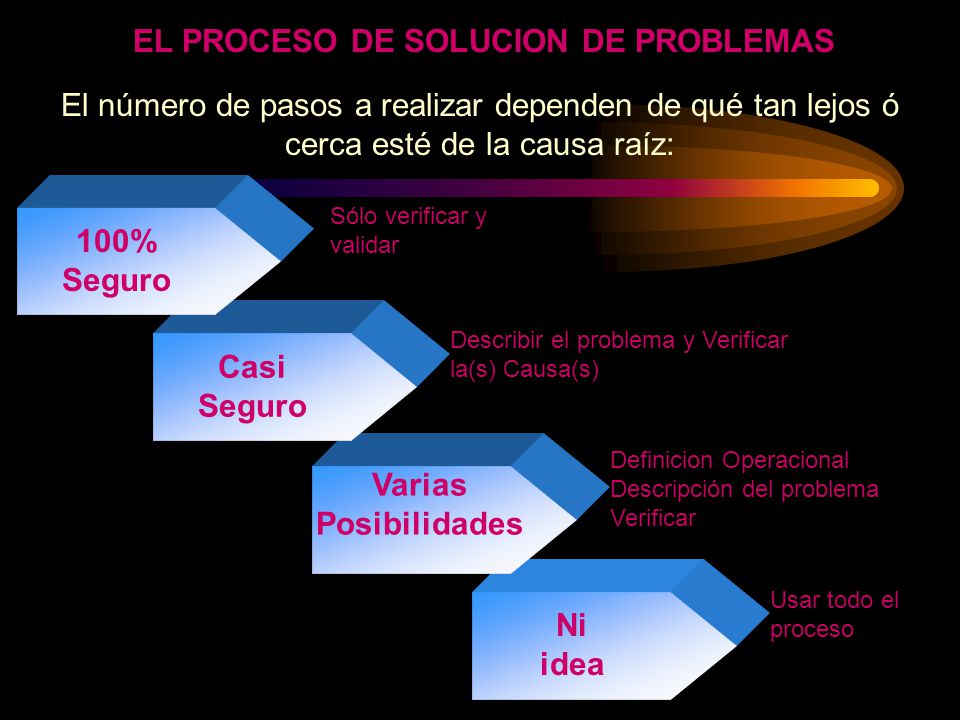 EL PROCESO DE SOLUCION DE PROBLEMAS

El número de pasos a realizar dependen de qué tan lejos ó cerca esté de la causa raíz:

100% Seguro

Sólo verificar y validar

Casi Seguro

Describir el problema y Verificar la(s) Causa(s)

Varias Posibilidades

Definicion Operacional
Descripción del problema
Verificar

Ni idea

Usar todo el proceso